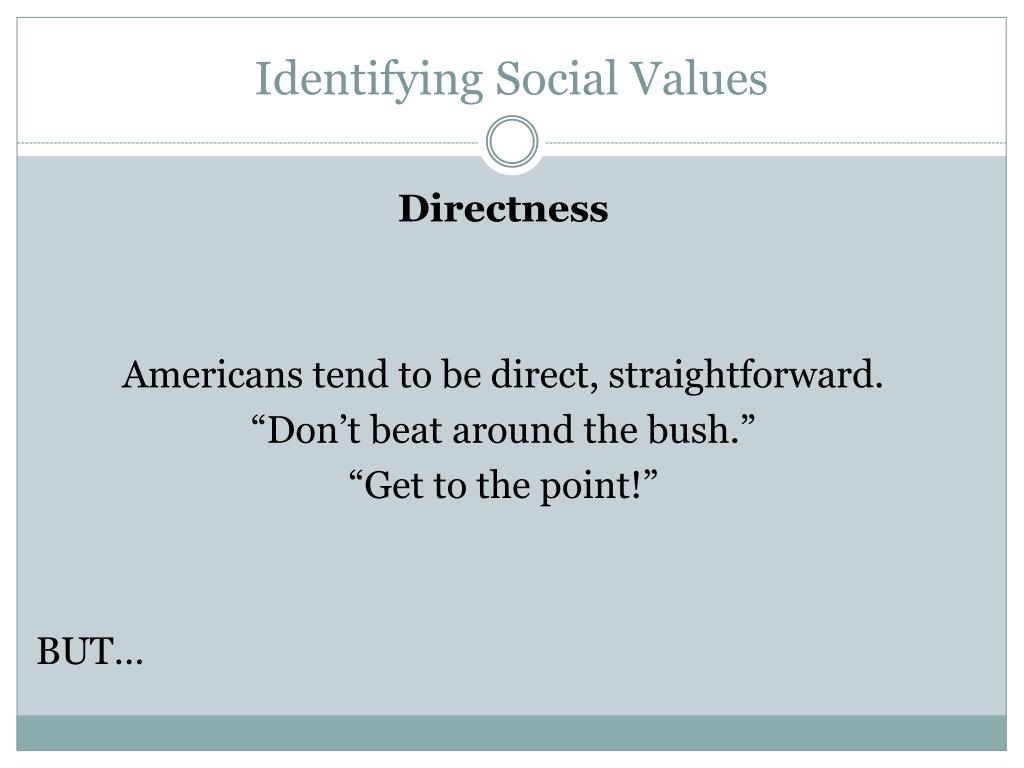 Identifying Social Values

Directness

Americans tend to be direct, straightforward.
“Don’t beat around the bush.”
“Get to the point!”

BUT…